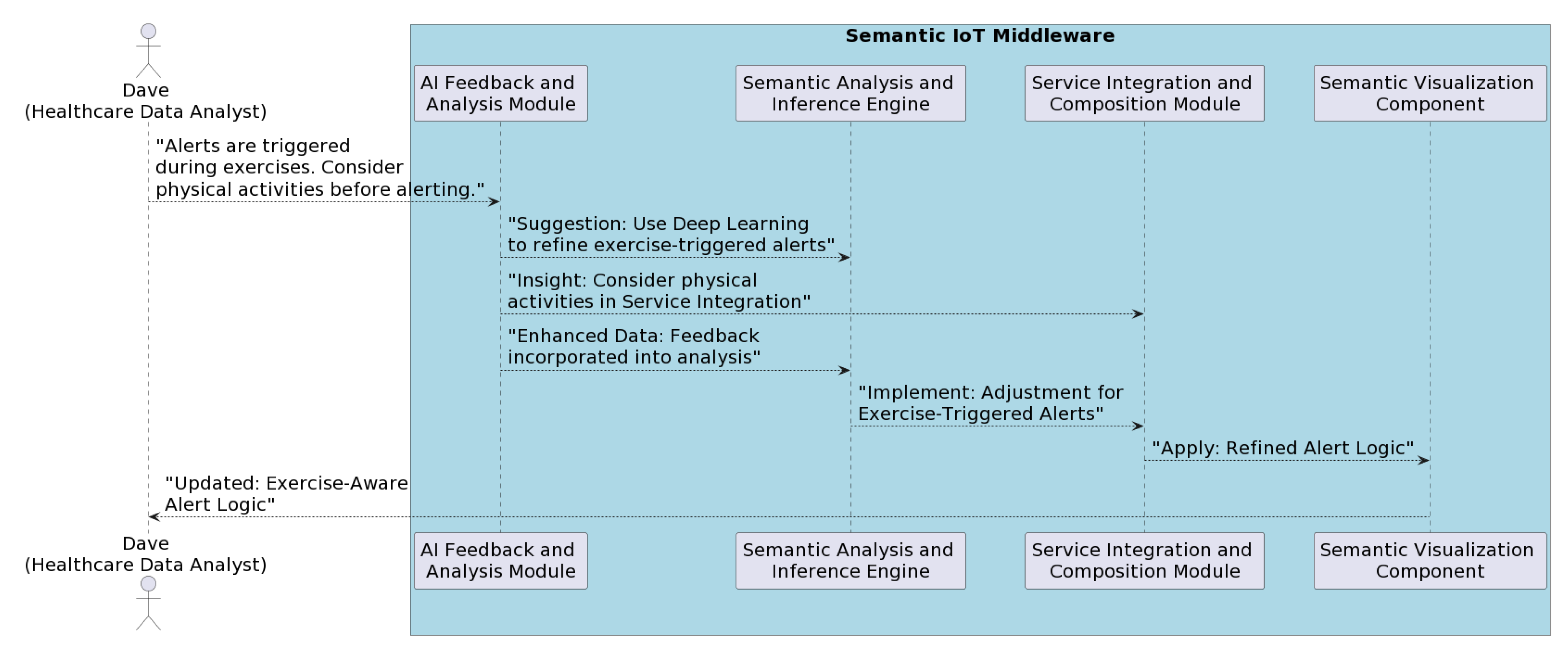 Semantic IoT Middleware

Dave
(Healthcare Data Analyst)

AI Feedback and
Analysis Module

Semantic Analysis and
Inference Engine

Service Integration and
Composition Module

Semantic Visualization
Component

"Alerts are triggered during exercises. Consider physical activities before alerting."

"Suggestion: Use Deep Learning to refine exercise-triggered alerts"

"Insight: Consider physical activities in Service Integration"

"Enhanced Data: Feedback incorporated into analysis"

"Implement: Adjustment for Exercise-Triggered Alerts"

"Apply: Refined Alert Logic"

"Updated: Exercise-Aware Alert Logic"

Dave
(Healthcare Data Analyst)

AI Feedback and
Analysis Module

Semantic Analysis and
Inference Engine

Service Integration and
Composition Module

Semantic Visualization
Component